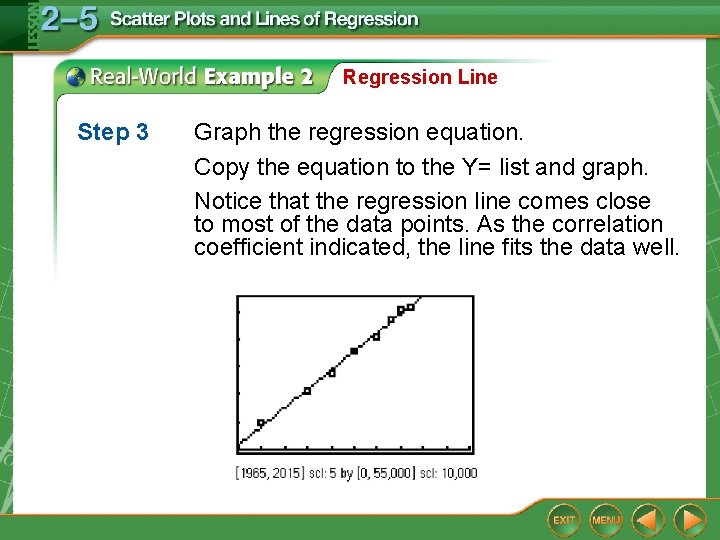 LESSON 2–5 Scatter Plots and Lines of Regression

Real-World Example 2 Regression Line

Step 3 Graph the regression equation.

Copy the equation to the Y= list and graph.

Notice that the regression line comes close to most of the data points. As the correlation coefficient indicated, the line fits the data well.

[1965, 2015] scl: 5 by [0, 55,000] scl: 10,000

EXIT MENU